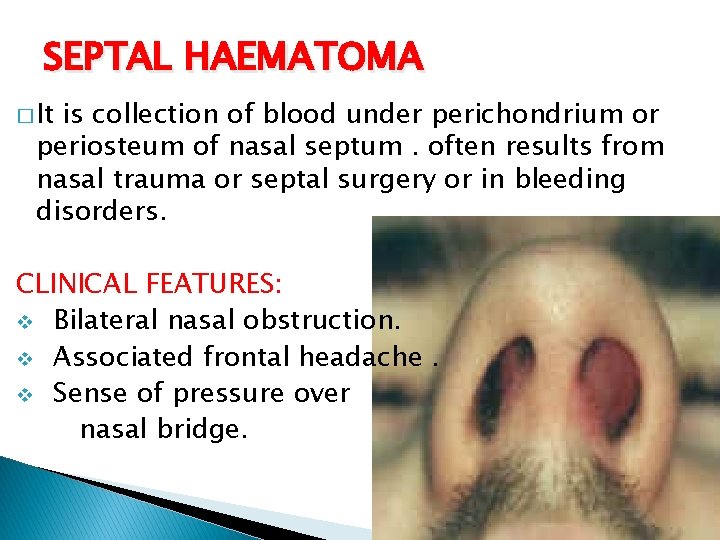 SEPTAL HAEMATOMA

□ It is collection of blood under perichondrium or periosteum of nasal septum . often results from nasal trauma or septal surgery or in bleeding disorders.

CLINICAL FEATURES:
❖ Bilateral nasal obstruction.
❖ Associated frontal headache .
❖ Sense of pressure over nasal bridge.